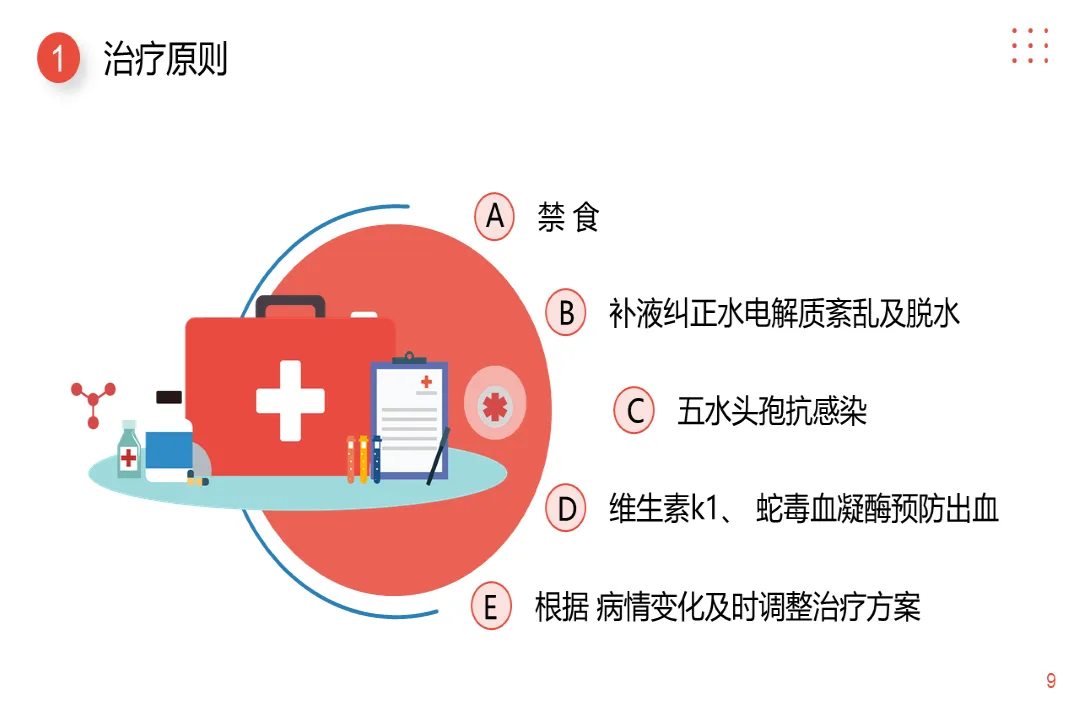 1 治疗原则

A 禁 食

B 补液纠正水电解质紊乱及脱水

C 五水头孢抗感染

D 维生素k1、 蛇毒血凝酶预防出血

E 根据 病情变化及时调整治疗方案

9